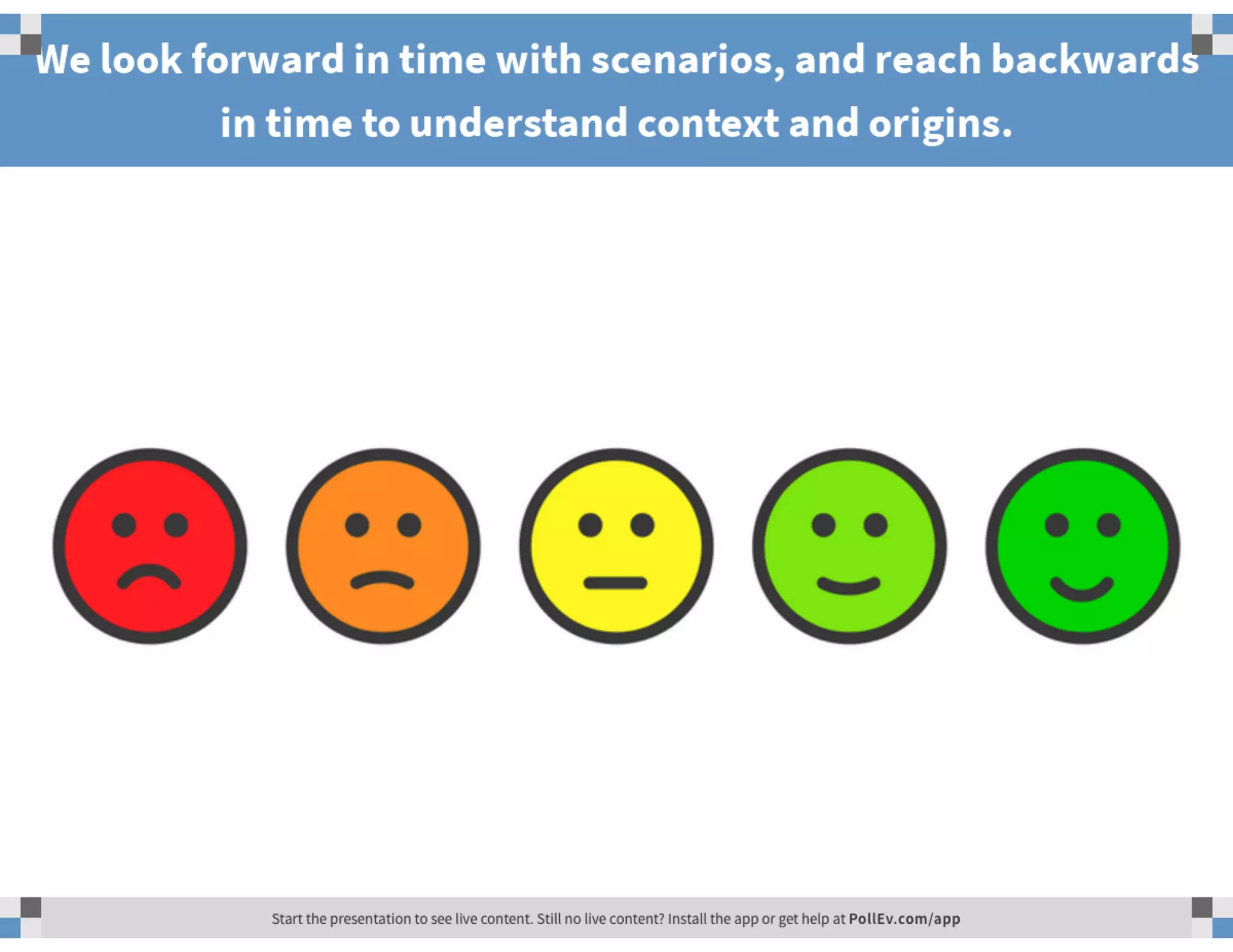 We look forward in time with scenarios, and reach backwards in time to understand context and origins.

Start the presentation to see live content. Still no live content? Install the app or get help at PollEv.com/app